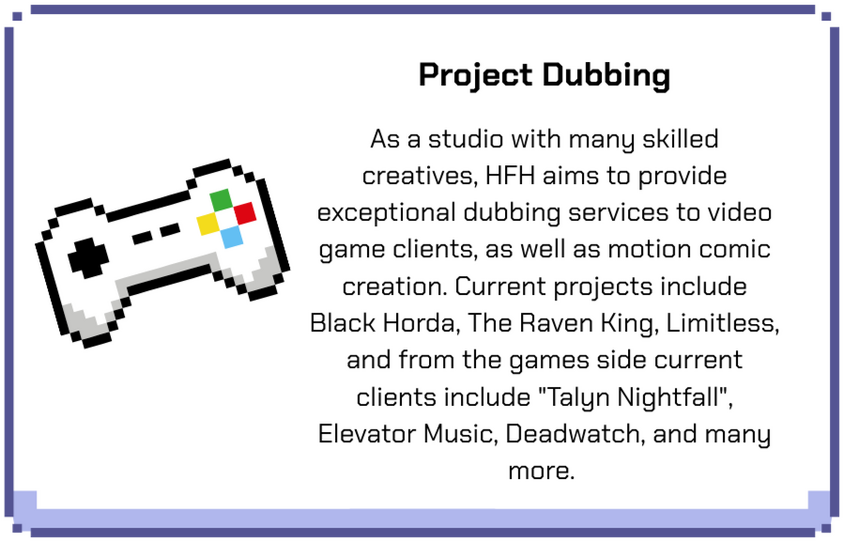 Project Dubbing

As a studio with many skilled creatives, HFH aims to provide exceptional dubbing services to video game clients, as well as motion comic creation. Current projects include Black Horda, The Raven King, Limitless, and from the games side current clients include "Talyn Nightfall", Elevator Music, Deadwatch, and many more.